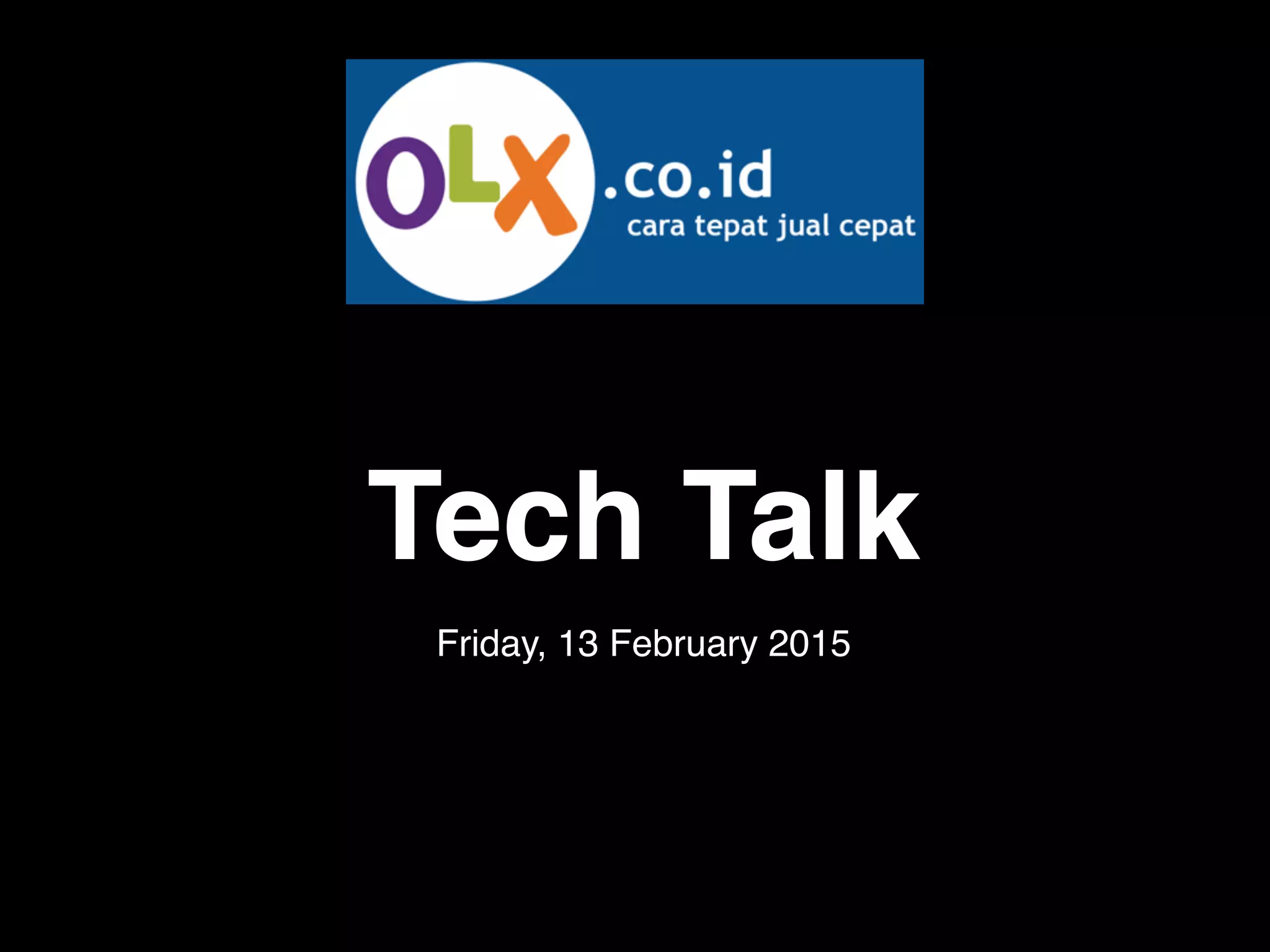 OLX.co.id
cara tepat jual cepat

Tech Talk

Friday, 13 February 2015